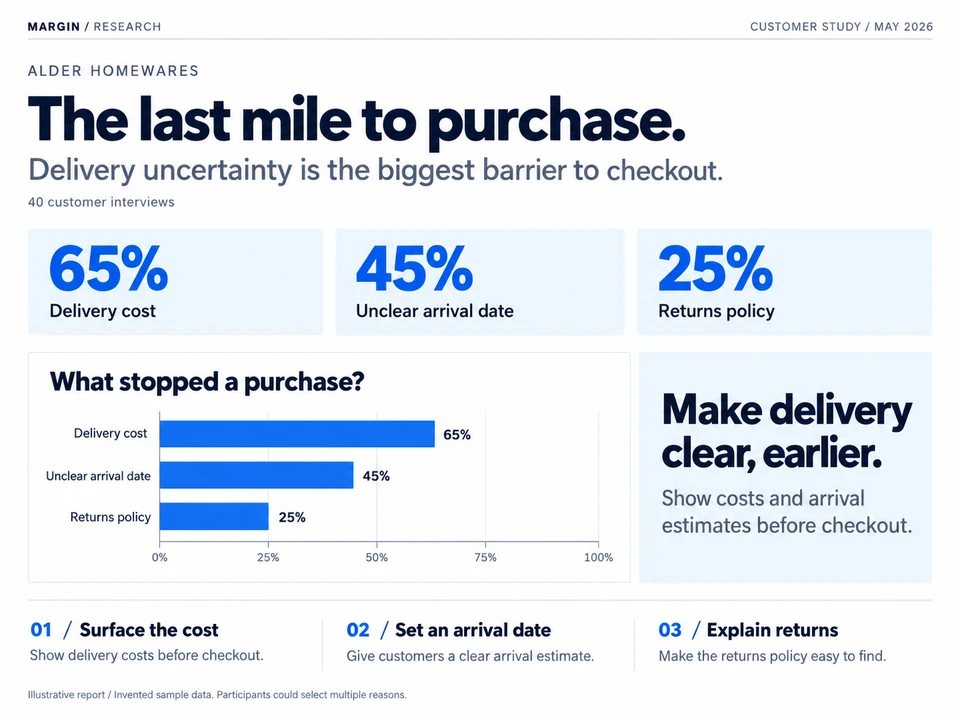 MARGIN / RESEARCH

CUSTOMER STUDY / MAY 2026

ALDER HOMEWARES

The last mile to purchase.

Delivery uncertainty is the biggest barrier to checkout.

40 customer interviews

65%
Delivery cost

45%
Unclear arrival date

25%
Returns policy

What stopped a purchase?

Delivery cost 65%
Unclear arrival date 45%
Returns policy 25%
0% 25% 50% 75% 100%

Make delivery clear, earlier.

Show costs and arrival estimates before checkout.

01 / Surface the cost
Show delivery costs before checkout.

02 / Set an arrival date
Give customers a clear arrival estimate.

03 / Explain returns
Make the returns policy easy to find.

Illustrative report / Invented sample data. Participants could select multiple reasons.